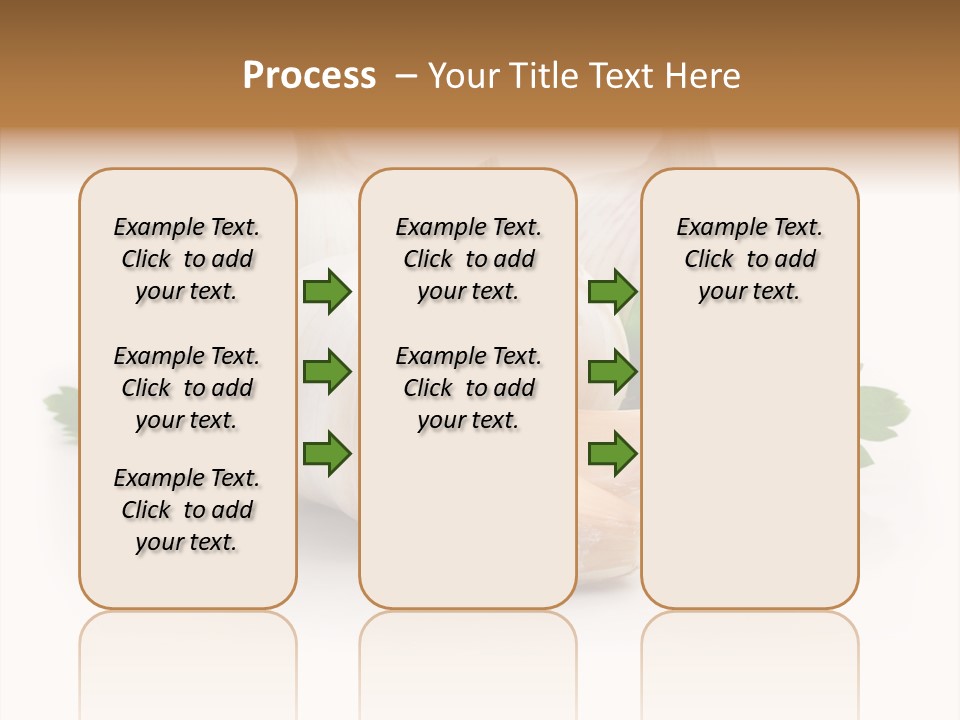 Process – Your Title Text Here

Example Text. Click to add your text.

Example Text. Click to add your text.

Example Text. Click to add your text.

Example Text. Click to add your text.

Example Text. Click to add your text.

Example Text. Click to add your text.